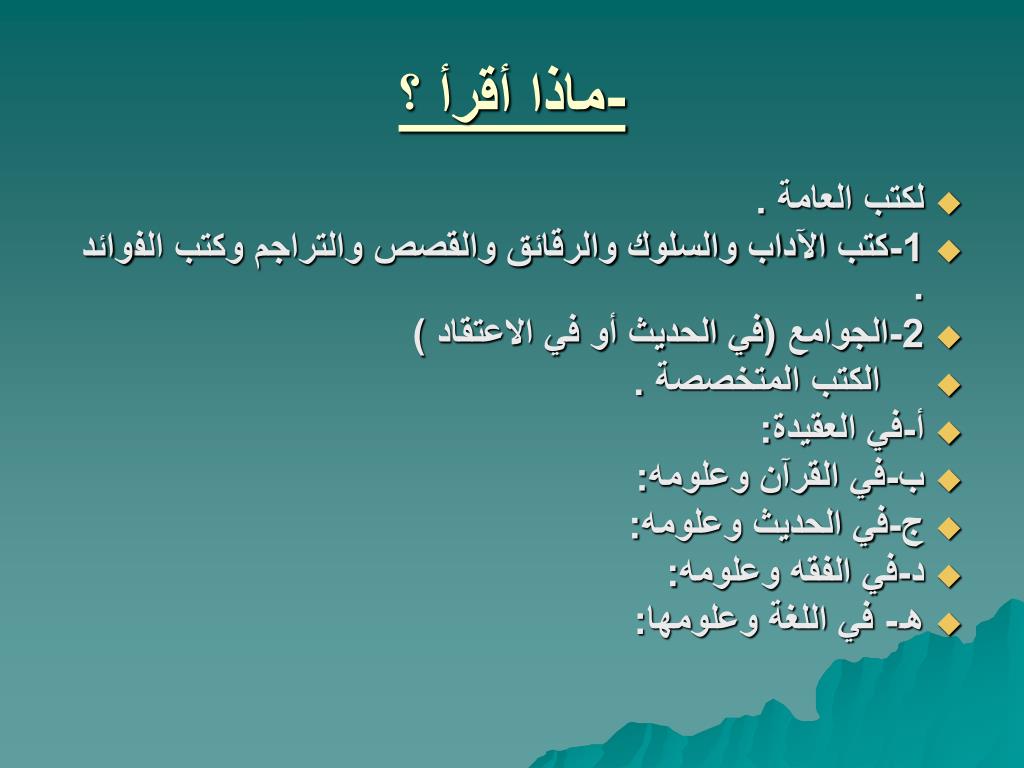 -ماذا أقرأ ؟

لكتب العامة .
1-كتب الآداب والسلوك والرقائق والقصص والتراجم وكتب الفوائد .
2-الجوامع (في الحديث أو في الاعتقاد )
الكتب المتخصصة .
أ-في العقيدة:
ب-في القرآن وعلومه:
ج-في الحديث وعلومه:
د-في الفقه وعلومه:
هـ- في اللغة وعلومها: